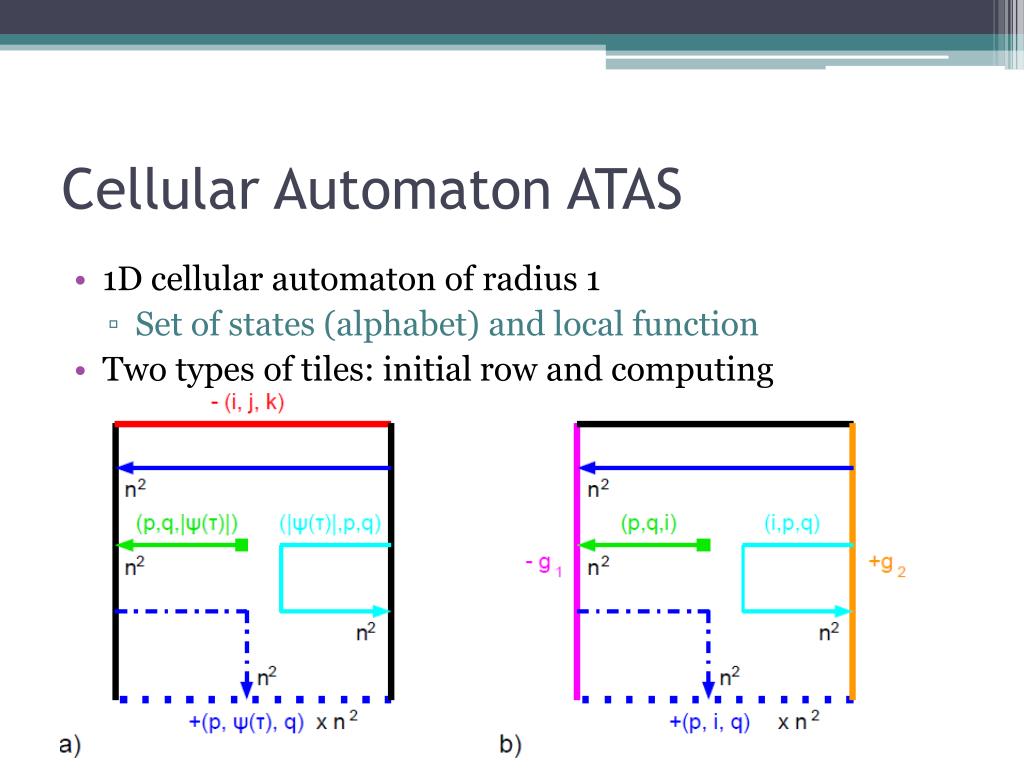 Cellular Automaton ATAS

• 1D cellular automaton of radius 1
▫ Set of states (alphabet) and local function
• Two types of tiles: initial row and computing

- (i, j, k)

$n^2$

(p,q,|ψ(τ)|)

(|ψ(τ)|,p,q)

$n^2$

$n^2$

$n^2$

+(p, ψ(τ), q) x $n^2$

a)

$n^2$

(p,q,i)

(i,p,q)

- $g_1$

$n^2$

+$g_2$

$n^2$

$n^2$

+(p, i, q) x $n^2$

b)